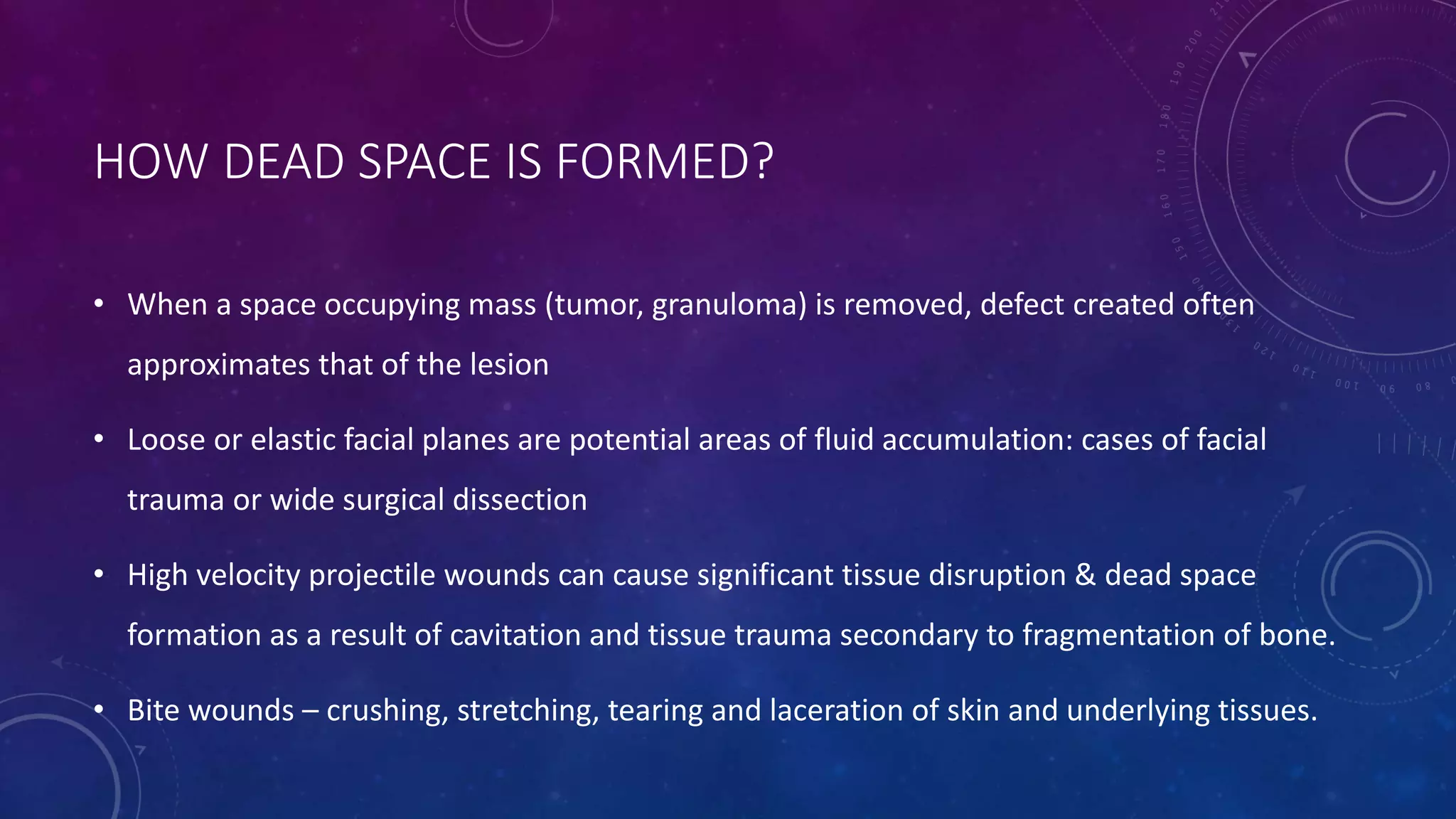 HOW DEAD SPACE IS FORMED?

• When a space occupying mass (tumor, granuloma) is removed, defect created often approximates that of the lesion

• Loose or elastic facial planes are potential areas of fluid accumulation: cases of facial trauma or wide surgical dissection

• High velocity projectile wounds can cause significant tissue disruption & dead space formation as a result of cavitation and tissue trauma secondary to fragmentation of bone.

• Bite wounds – crushing, stretching, tearing and laceration of skin and underlying tissues.